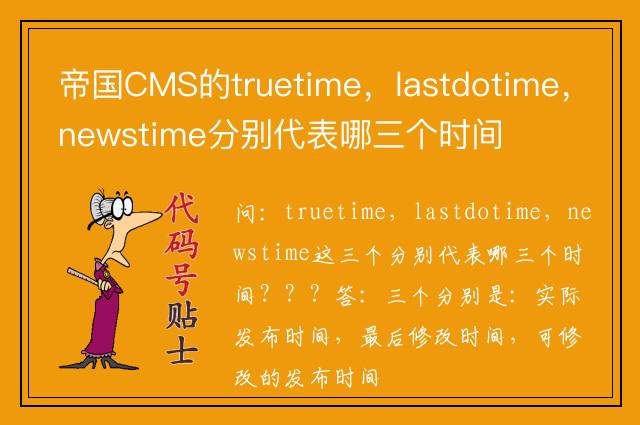 帝国CMS的truetime，lastdotime，newstime分别代表哪三个时间

代码号贴士

问：truetime，lastdotime，newstime这三个分别代表哪三个时间？？？答：三个分别是：实际发布时间，最后修改时间，可修改的发布时间